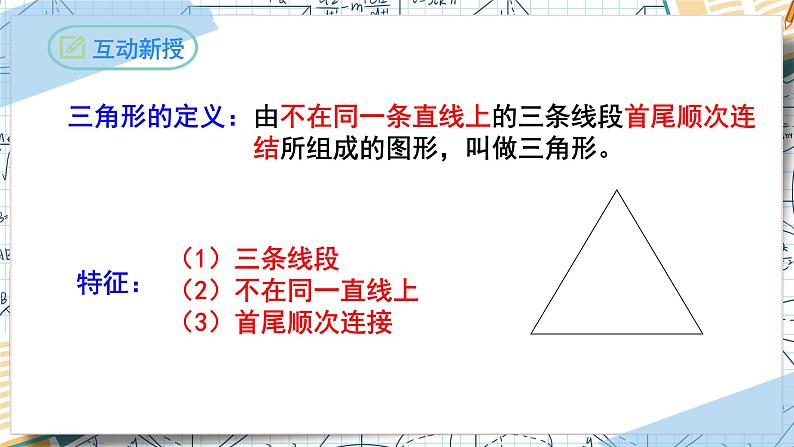 互动新授

三角形的定义：由不在同一条直线上的三条线段首尾顺次连结所组成的图形，叫做三角形。

特征：
（1）三条线段
（2）不在同一直线上
（3）首尾顺次连接